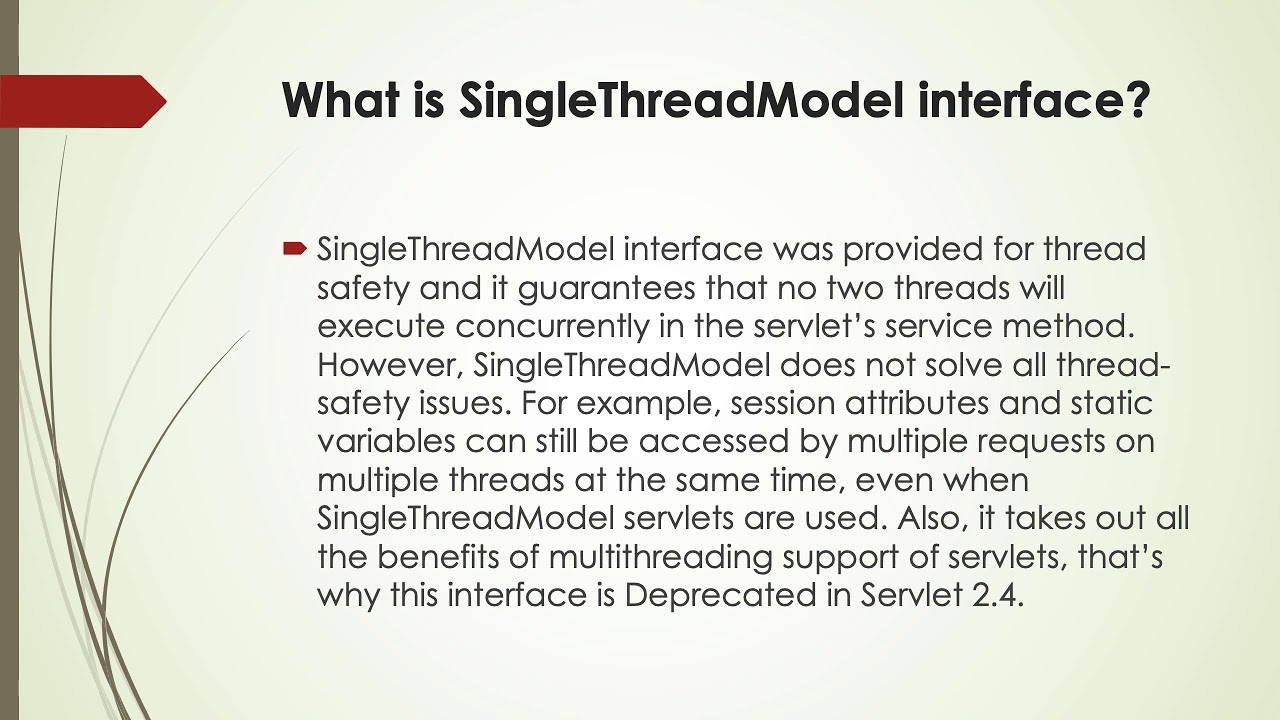 What is SingleThreadModel interface?

SingleThreadModel interface was provided for thread safety and it guarantees that no two threads will execute concurrently in the servlet's service method. However, SingleThreadModel does not solve all thread-safety issues. For example, session attributes and static variables can still be accessed by multiple requests on multiple threads at the same time, even when SingleThreadModel servlets are used. Also, it takes out all the benefits of multithreading support of servlets, that's why this interface is Deprecated in Servlet 2.4.